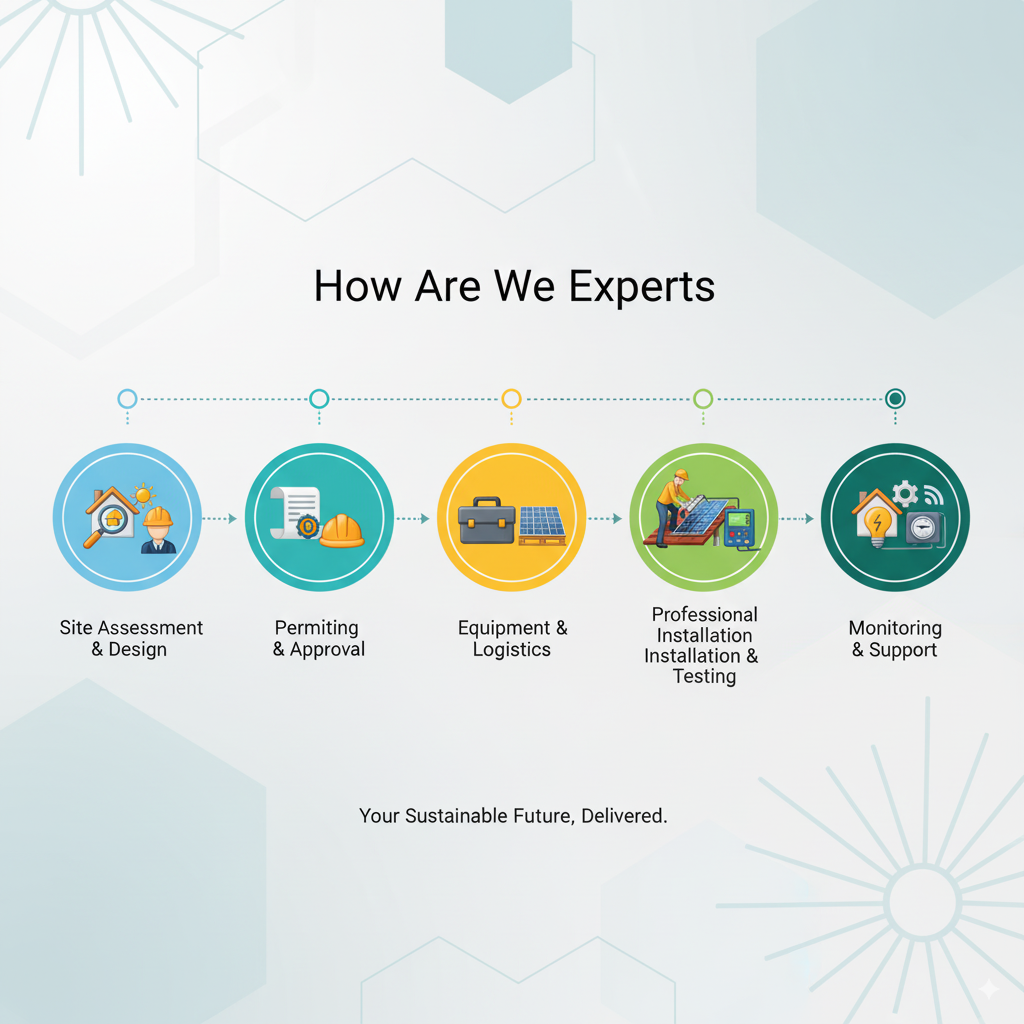 How Are We Experts

Site Assessment & Design

Permiting & Approval

Equipment & Logistics

Professional Installation Installation & Testing

Monitoring & Support

Your Sustainable Future, Delivered.